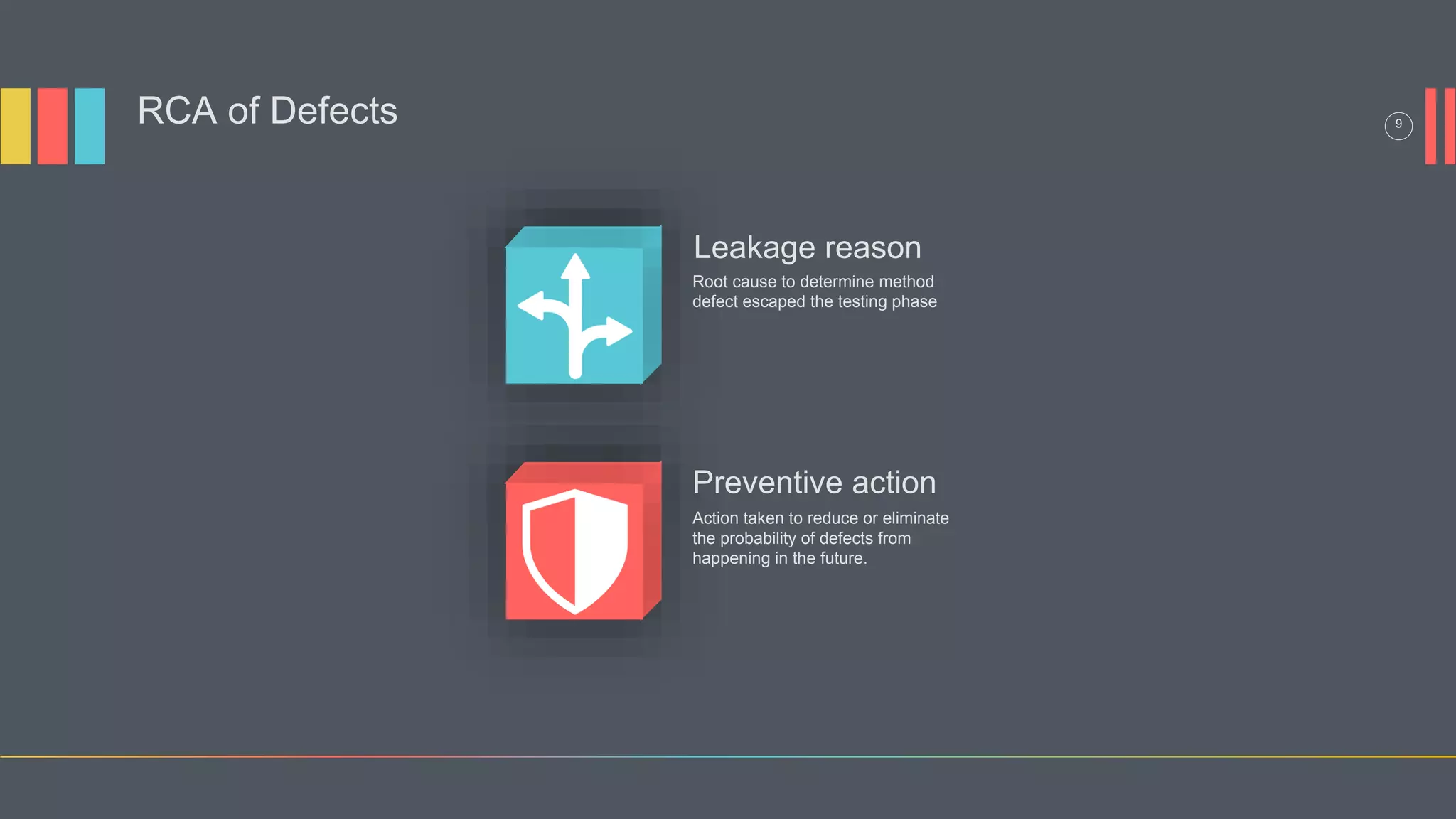 RCA of Defects

9

Leakage reason

Root cause to determine method defect escaped the testing phase

Preventive action

Action taken to reduce or eliminate the probability of defects from happening in the future.